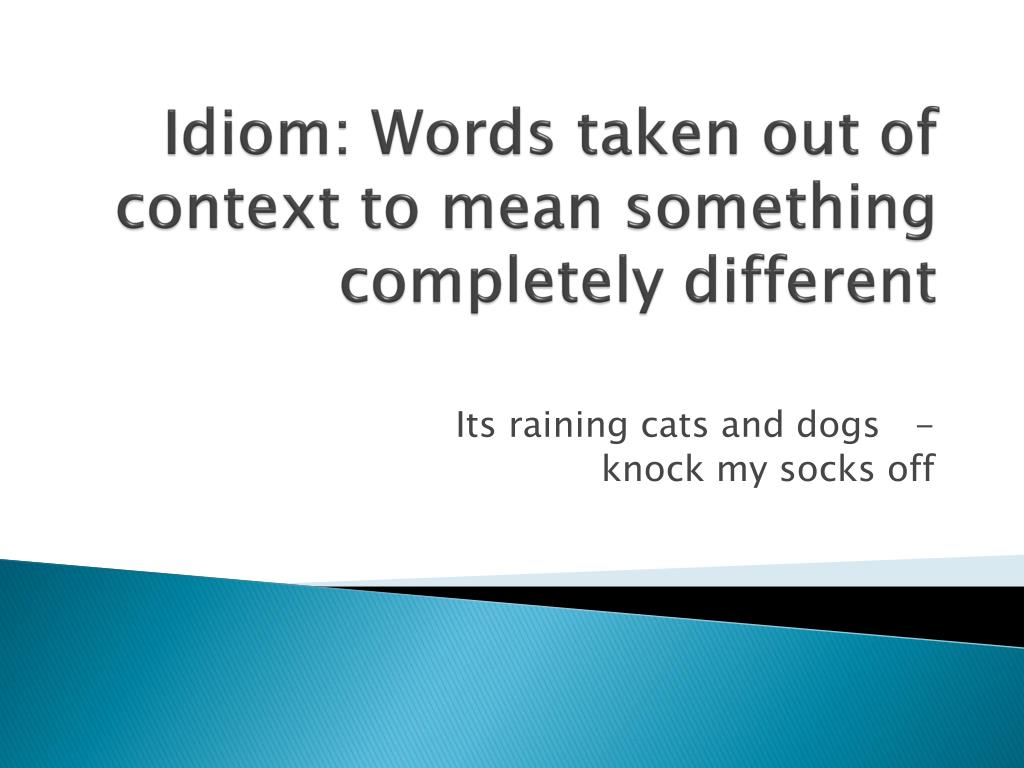 Idiom: Words taken out of context to mean something completely different

Its raining cats and dogs -
knock my socks off